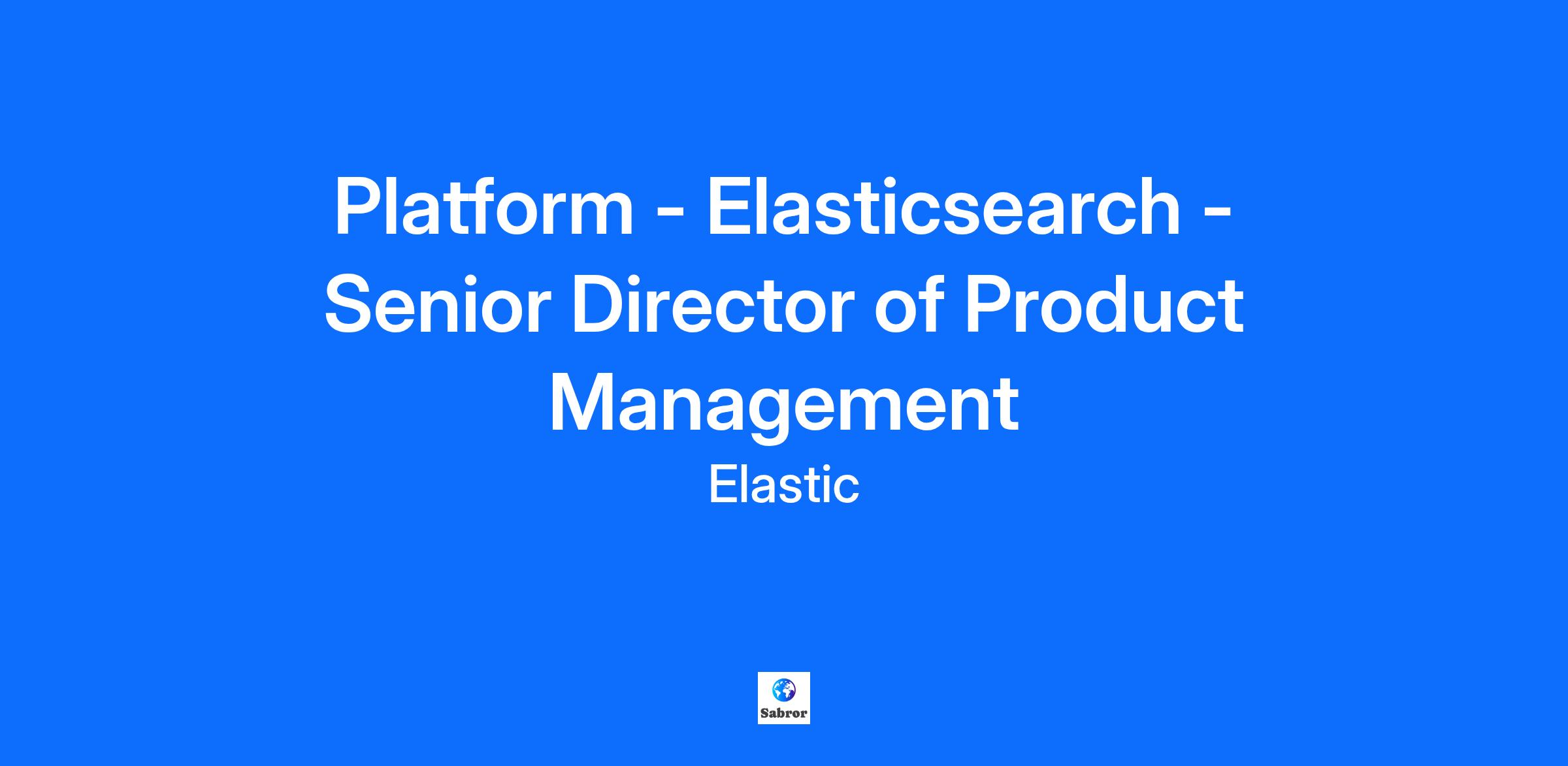 Platform - Elasticsearch - Senior Director of Product Management

Elastic

Sabror